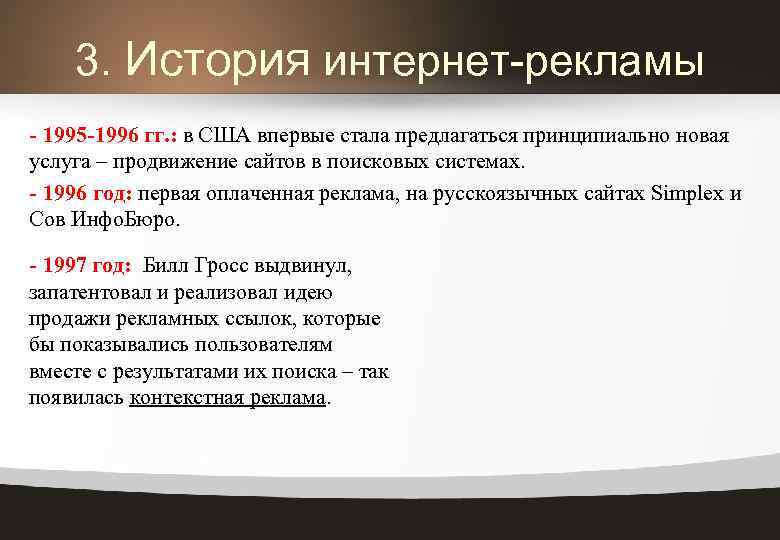 3. История интернет-рекламы

- 1995-1996 гг.: в США впервые стала предлагаться принципиально новая услуга – продвижение сайтов в поисковых системах.

- 1996 год: первая оплаченная реклама, на русскоязычных сайтах Simplex и Сов ИнфоБюро.

- 1997 год: Билл Гросс выдвинул, запатентовал и реализовал идею продажи рекламных ссылок, которые бы показывались пользователям вместе с результатами их поиска – так появилась контекстная реклама.